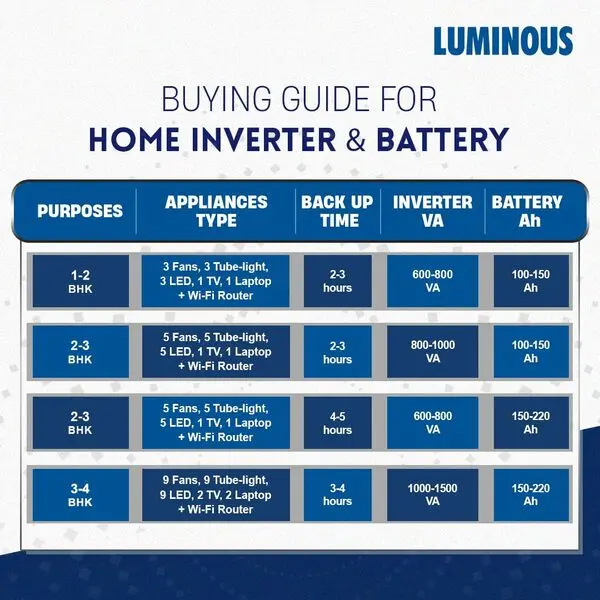 LUMINOUS

BUYING GUIDE FOR
HOME INVERTER & BATTERY

| PURPOSES | APPLIANCES TYPE | BACK UP TIME | INVERTER VA | BATTERY Ah |
|---|---|---|---|---|
| 1-2 BHK | 3 Fans, 3 Tube-light, 3 LED, 1 TV, 1 Laptop + Wi-Fi Router | 2-3 hours | 600-800 VA | 100-150 Ah |
| 2-3 BHK | 5 Fans, 5 Tube-light, 5 LED, 1 TV, 1 Laptop + Wi-Fi Router | 2-3 hours | 800-1000 VA | 100-150 Ah |
| 2-3 BHK | 5 Fans, 5 Tube-light, 5 LED, 1 TV, 1 Laptop + Wi-Fi Router | 4-5 hours | 600-800 VA | 150-220 Ah |
| 3-4 BHK | 9 Fans, 9 Tube-light, 9 LED, 2 TV, 2 Laptop + Wi-Fi Router | 3-4 hours | 1000-1500 VA | 150-220 Ah |